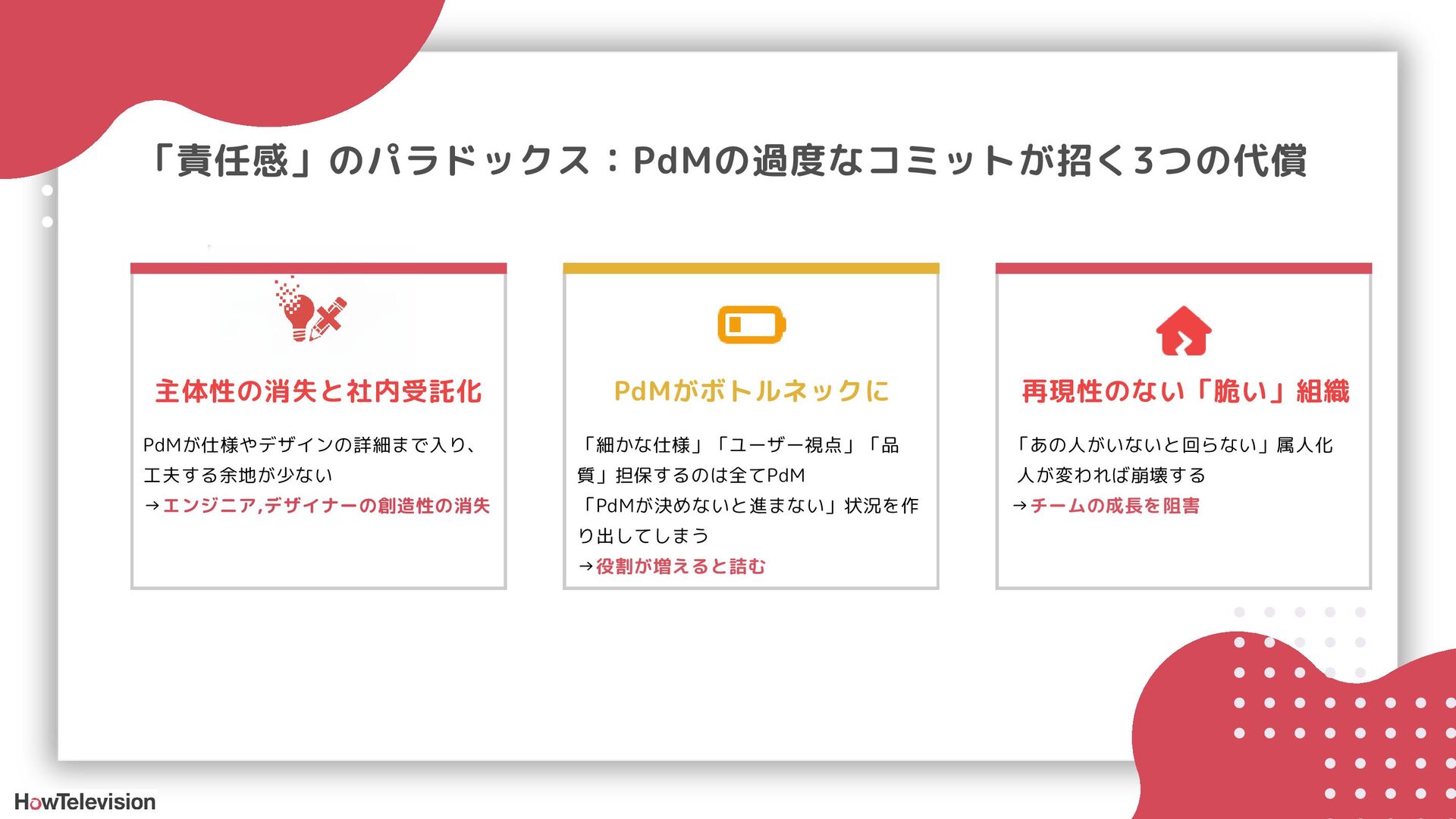 「責任感」のパラドックス：PdMの過度なコミットが招く3つの代償

主体性の消失と社内受託化

PdMが仕様やデザインの詳細まで入り、工夫する余地が少ない
→エンジニア,デザイナーの創造性の消失

PdMがボトルネックに

「細かな仕様」「ユーザー視点」「品質」担保するのは全てPdM
「PdMが決めないと進まない」状況を作り出してしまう
→役割が増えると詰む

再現性のない「脆い」組織

「あの人がいないと回らない」属人化
人が変われば崩壊する
→チームの成長を阻害

HowTelevision